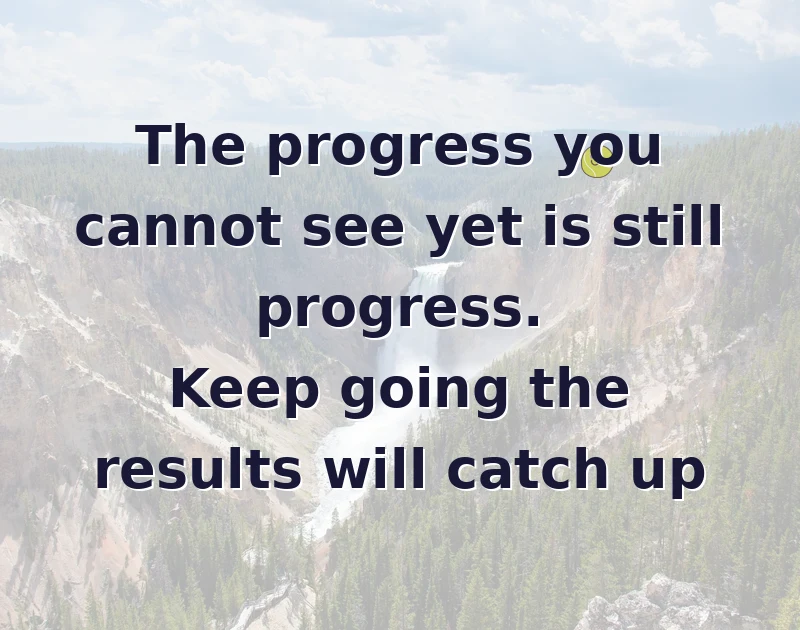 The progress you cannot see yet is still progress.

Keep going the results will catch up